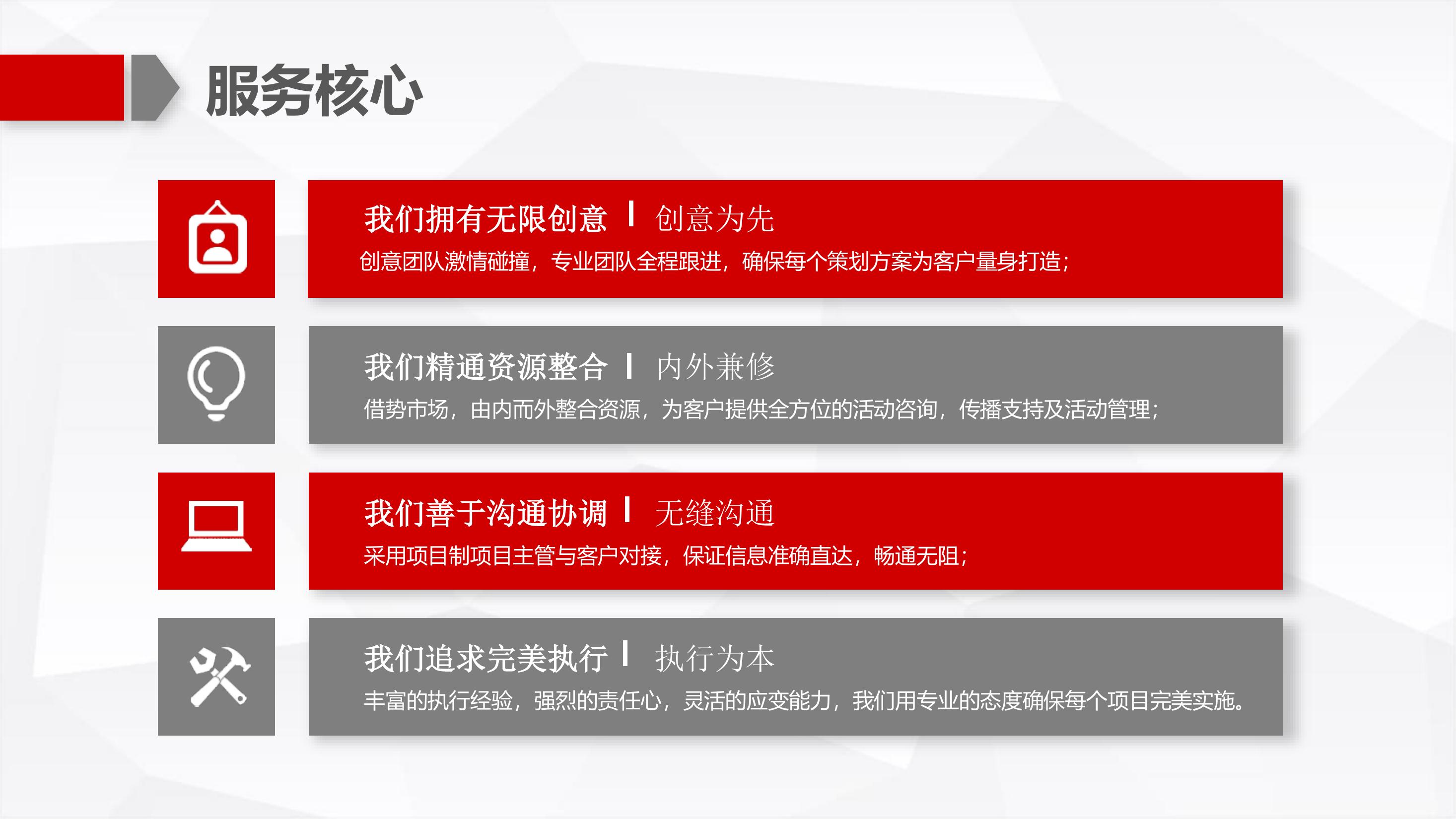 服务核心

我们拥有无限创意 | 创意为先
创意团队激情碰撞，专业团队全程跟进，确保每个策划方案为客户量身打造；

我们精通资源整合 | 内外兼修
借势市场，由内而外整合资源，为客户提供全方位的活动咨询，传播支持及活动管理；

我们善于沟通协调 | 无缝沟通
采用项目制项目主管与客户对接，保证信息准确直达，畅通无阻；

我们追求完美执行 | 执行为本
丰富的执行经验，强烈的责任心，灵活的应变能力，我们用专业的态度确保每个项目完美实施。